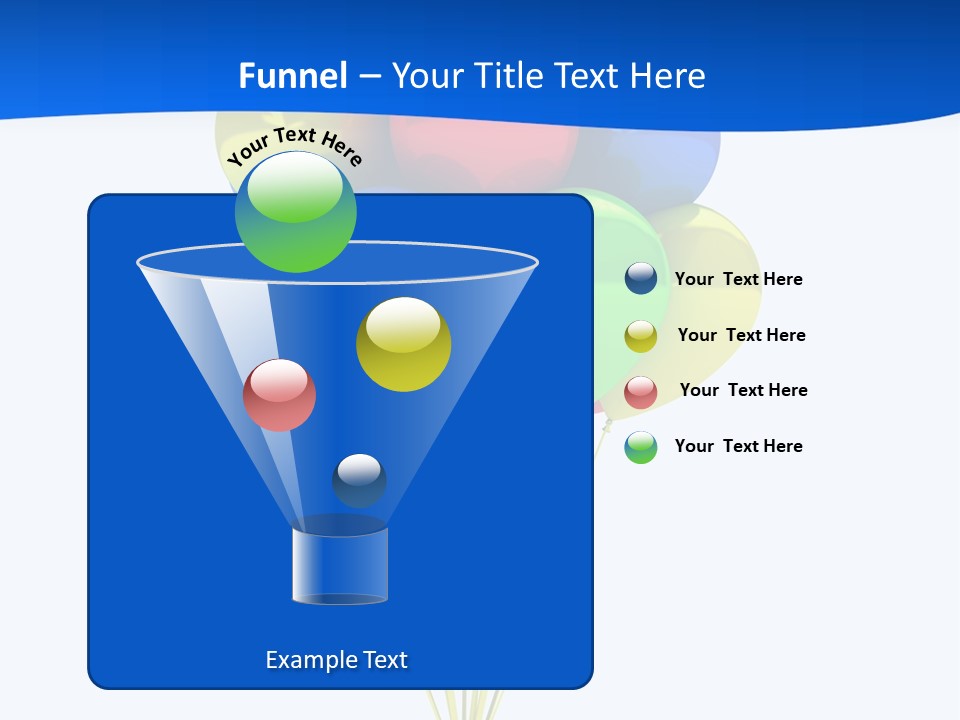 Funnel – Your Title Text Here

Your Text Here

Your Text Here

Your Text Here

Your Text Here

Your Text Here

Example Text